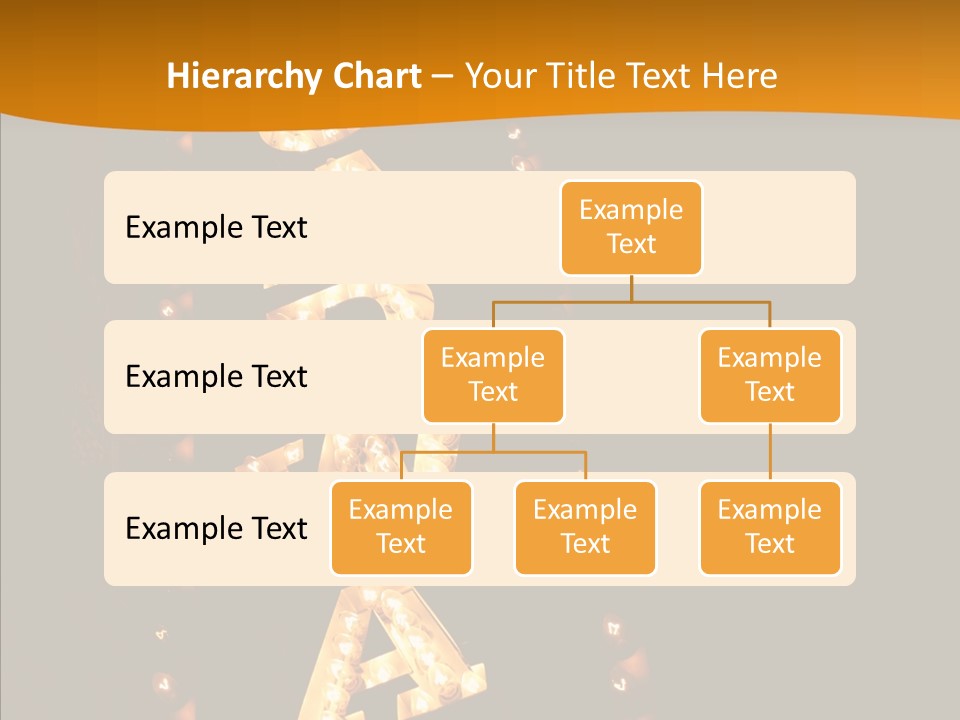 Hierarchy Chart – Your Title Text Here

Example Text

Example Text

Example Text

Example Text

Example Text

Example Text

Example Text

Example Text

Example Text